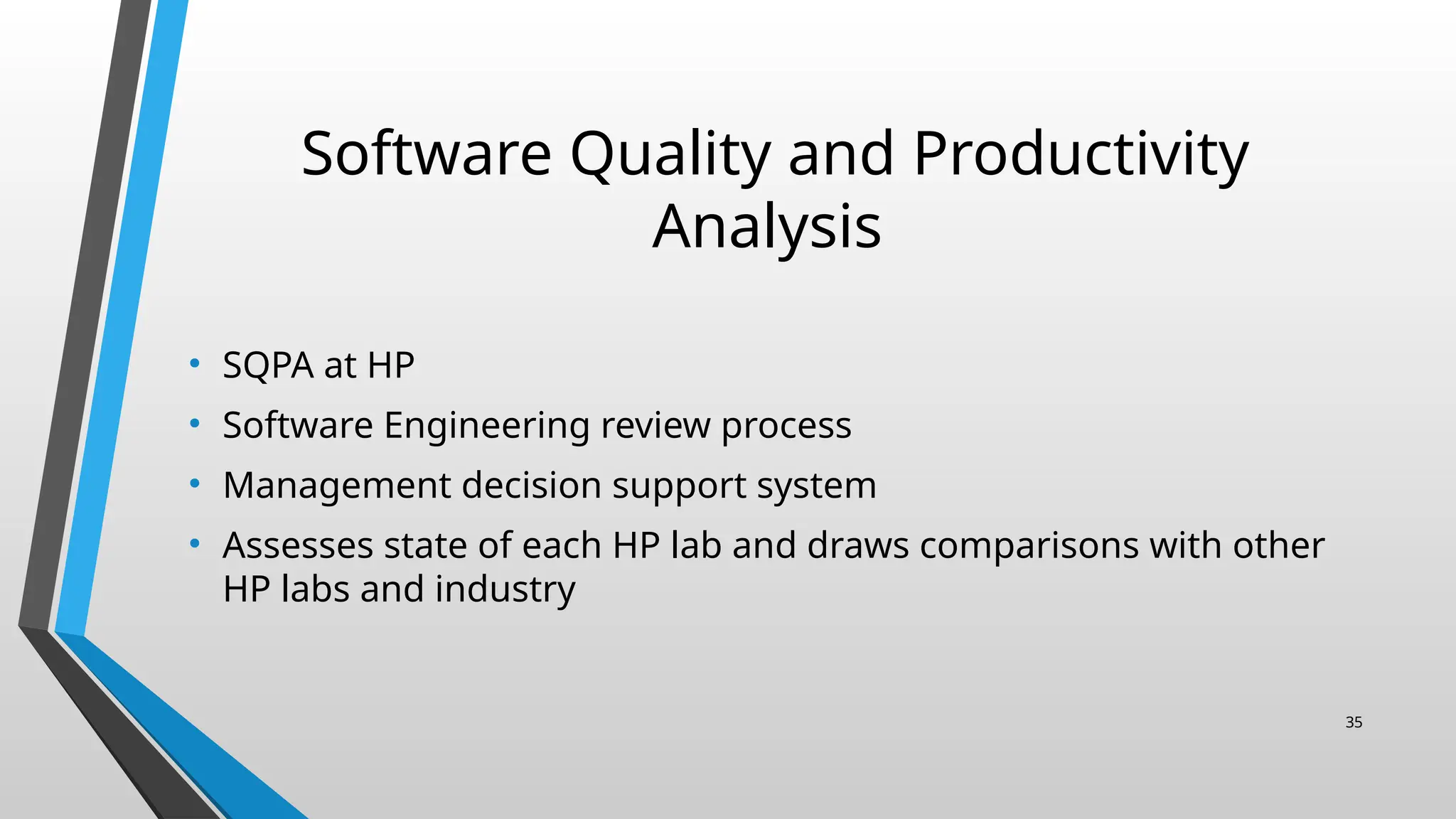 Software Quality and Productivity Analysis

• SQPA at HP
• Software Engineering review process
• Management decision support system
• Assesses state of each HP lab and draws comparisons with other HP labs and industry

35